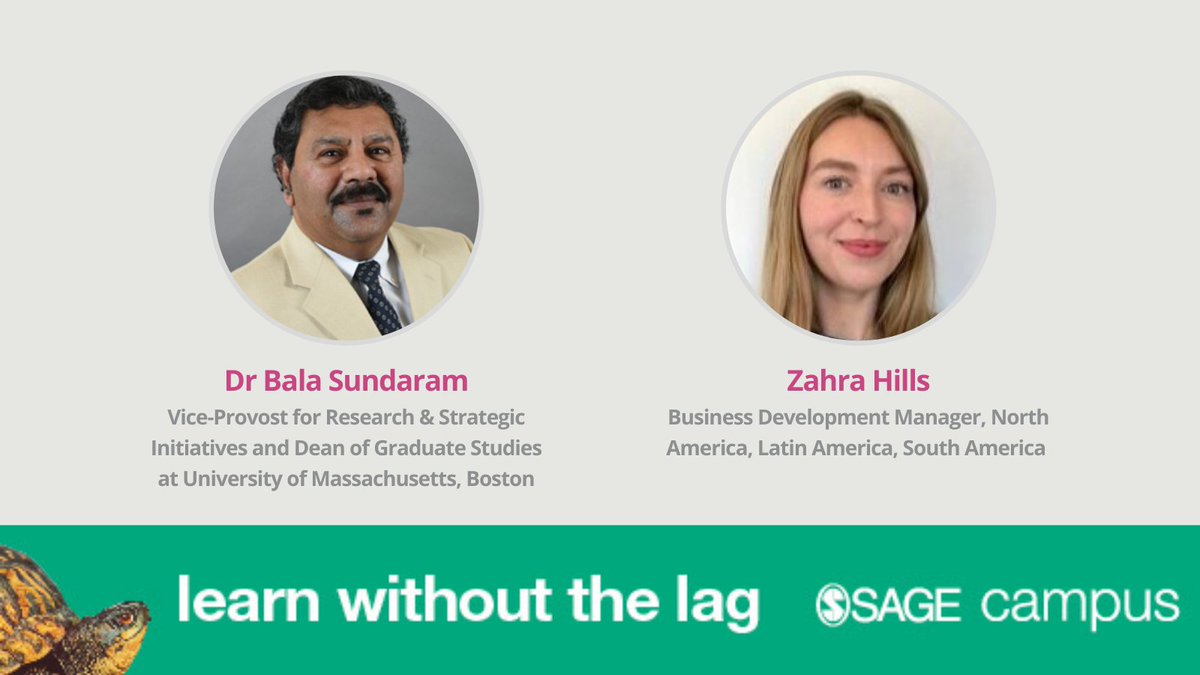 Dr Bala Sundaram
Vice-Provost for Research & Strategic Initiatives and Dean of Graduate Studies at University of Massachusetts, Boston

Zahra Hills
Business Development Manager, North America, Latin America, South America

learn without the lag

SAGE campus